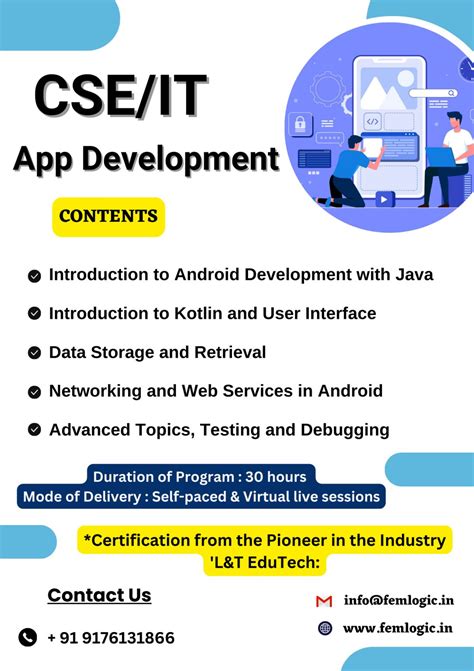 CSE/IT
App Development

CONTENTS

Introduction to Android Development with Java

Introduction to Kotlin and User Interface

Data Storage and Retrieval

Networking and Web Services in Android

Advanced Topics, Testing and Debugging

Duration of Program : 30 hours
Mode of Delivery : Self-paced & Virtual live sessions

*Certification from the Pioneer in the Industry 'L&T EduTech:

Contact Us

+ 91 9176131866

info@femlogic.in

www.femlogic.in